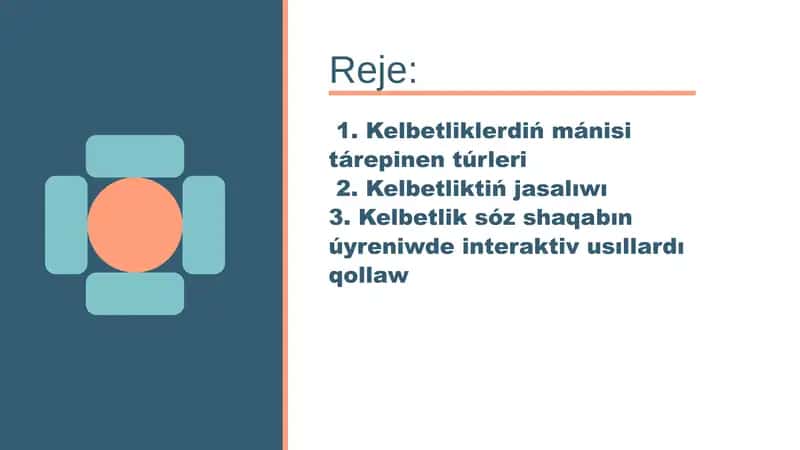 Reje:

1. Kelbetliklerdiń mánisi tárepinen túrleri
2. Kelbetliktiń jasalıwı
3. Kelbetlik sóz shaqabın úyreniwde interaktiv usıllardı qollaw